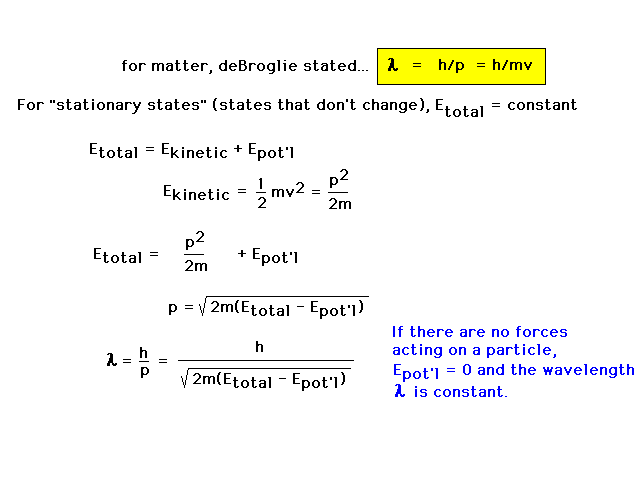 for matter, deBroglie stated... $\lambda = h/p = h/mv$

For "stationary states" (states that don't change), $E_{total}$ = constant

$E_{total} = E_{kinetic} + E_{pot'l}$

$E_{kinetic} = \frac{1}{2}mv^2 = \frac{p^2}{2m}$

$E_{total} = \frac{p^2}{2m} + E_{pot'l}$

$p = \sqrt{2m(E_{total} - E_{pot'l})}$

$\lambda = \frac{h}{p} = \frac{h}{\sqrt{2m(E_{total} - E_{pot'l})}}$

If there are no forces acting on a particle, $E_{pot'l} = 0$ and the wavelength $\lambda$ is constant.